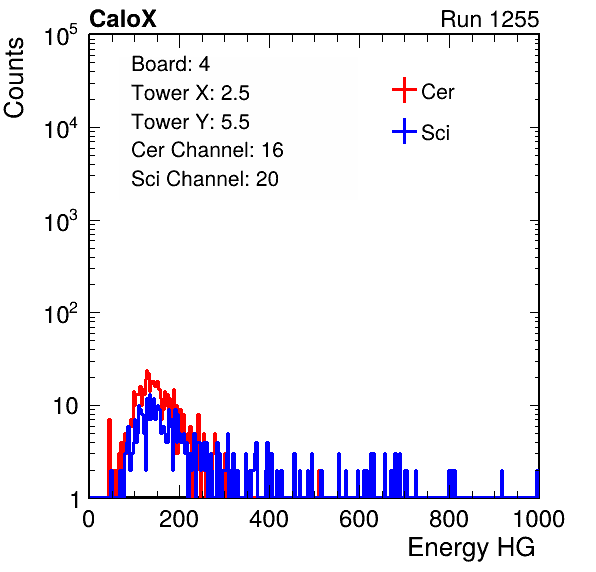 CaloX

Run 1255

Counts

$10^5$

$10^4$

$10^3$

$10^2$

10

1

Board: 4
Tower X: 2.5
Tower Y: 5.5
Cer Channel: 16
Sci Channel: 20

Cer

Sci

0

200

400

600

800

1000

Energy HG